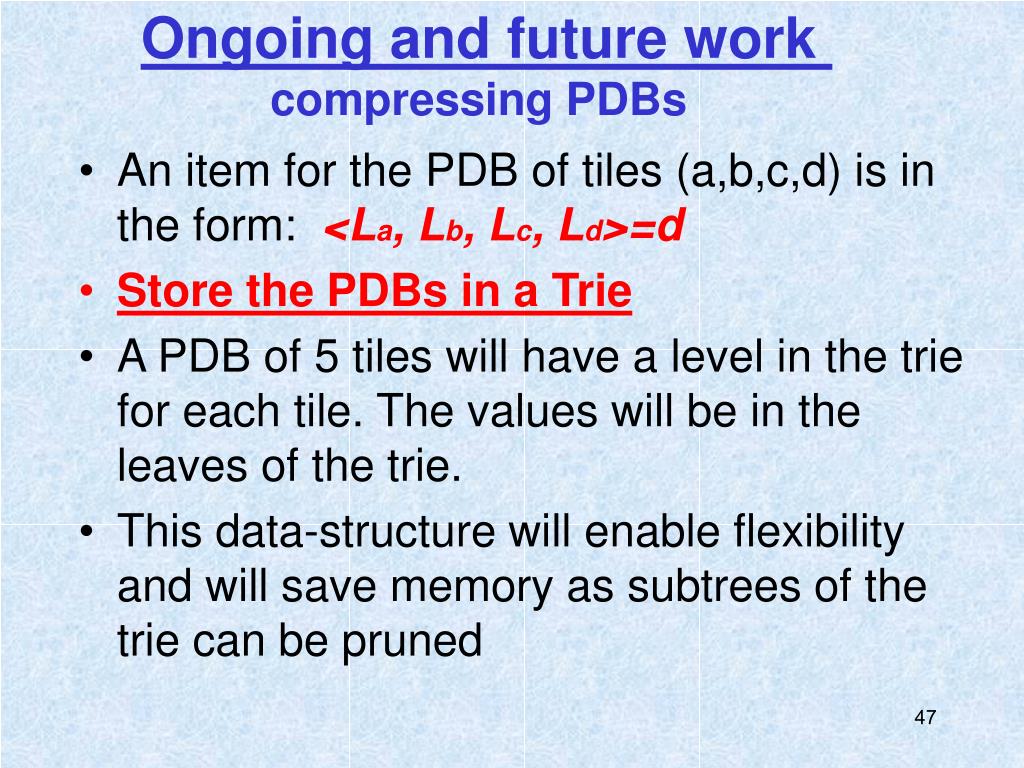 Ongoing and future work
compressing PDBs

• An item for the PDB of tiles (a,b,c,d) is in the form: $<L_a, L_b, L_c, L_d>=d$
• Store the PDBs in a Trie
• A PDB of 5 tiles will have a level in the trie for each tile. The values will be in the leaves of the trie.
• This data-structure will enable flexibility and will save memory as subtrees of the trie can be pruned

47